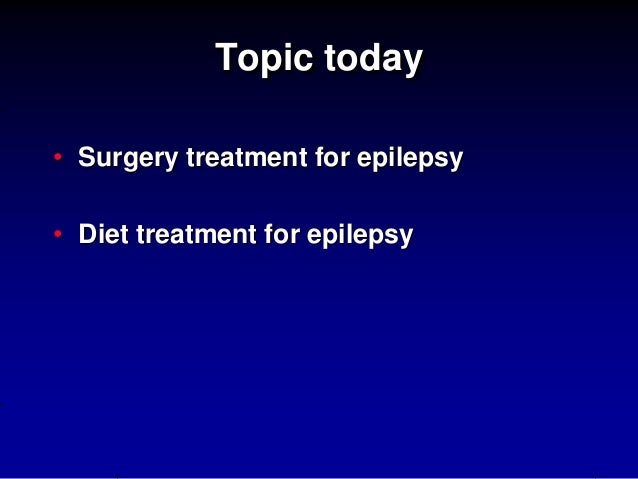 Topic today

• Surgery treatment for epilepsy

• Diet treatment for epilepsy